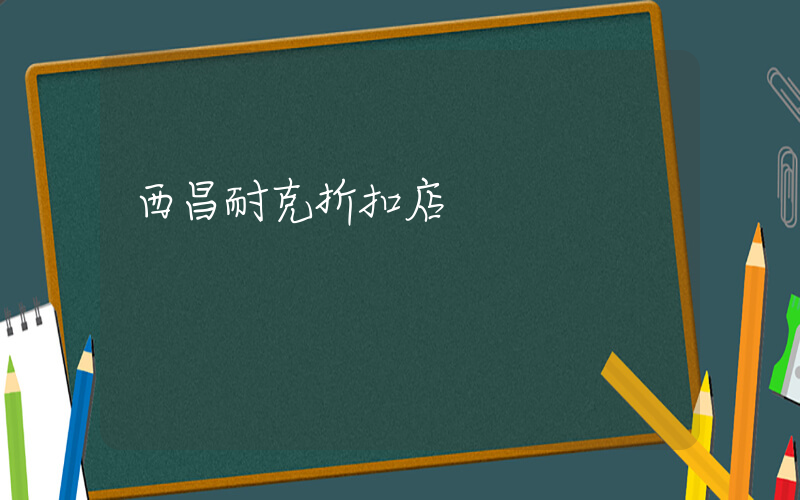 西昌耐克折扣店